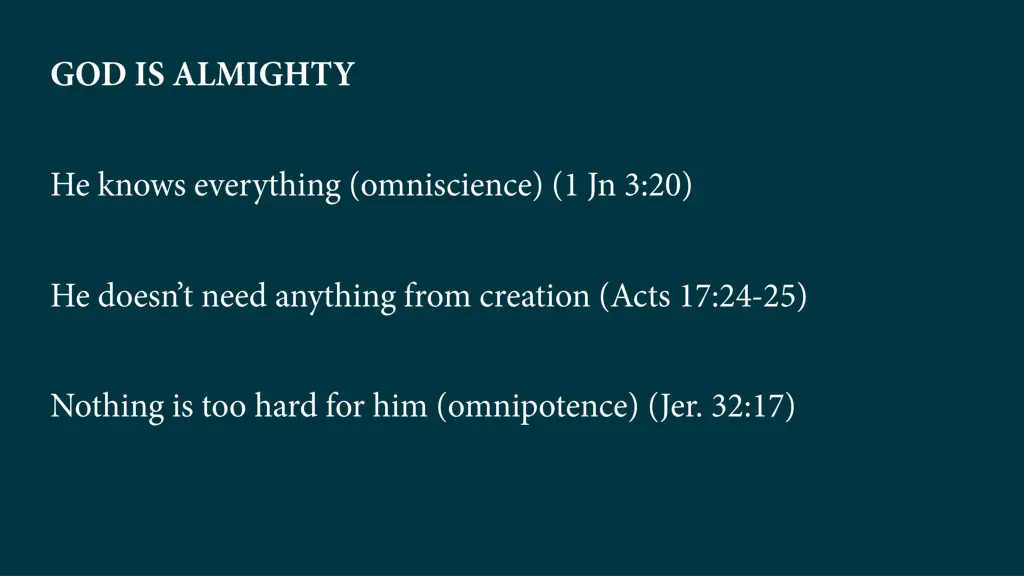 GOD IS ALMIGHTY

He knows everything (omniscience) (1 Jn 3:20)

He doesn’t need anything from creation (Acts 17:24-25)

Nothing is too hard for him (omnipotence) (Jer. 32:17)